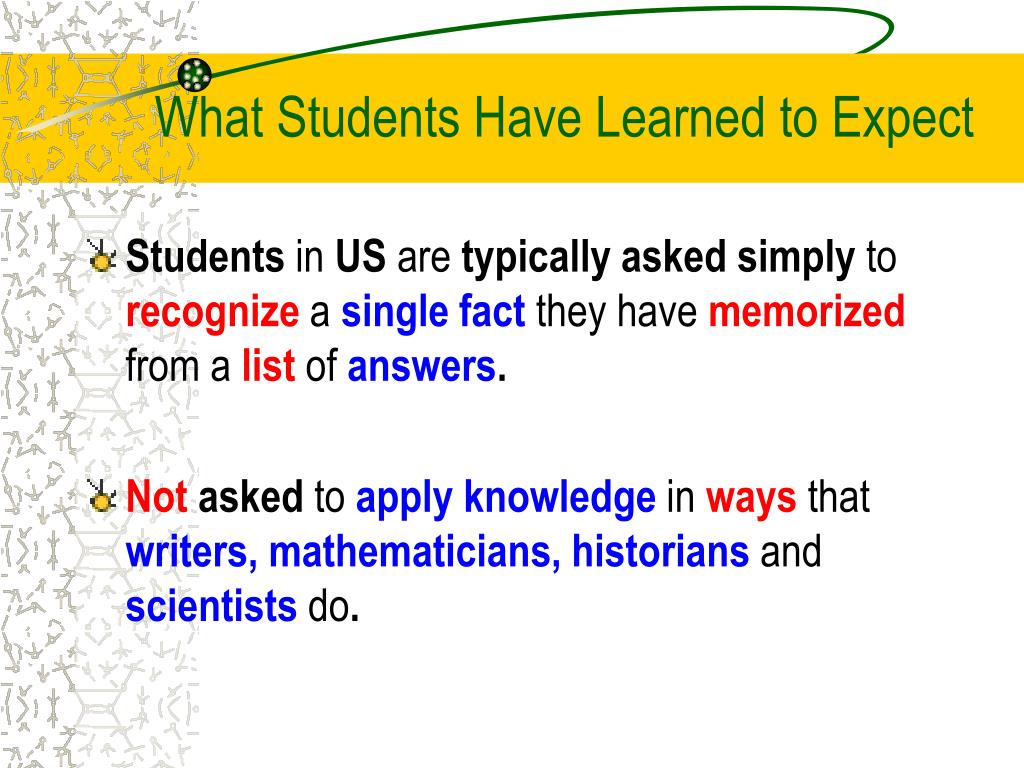 What Students Have Learned to Expect

Students in US are typically asked simply to recognize a single fact they have memorized from a list of answers.

Not asked to apply knowledge in ways that writers, mathematicians, historians and scientists do.